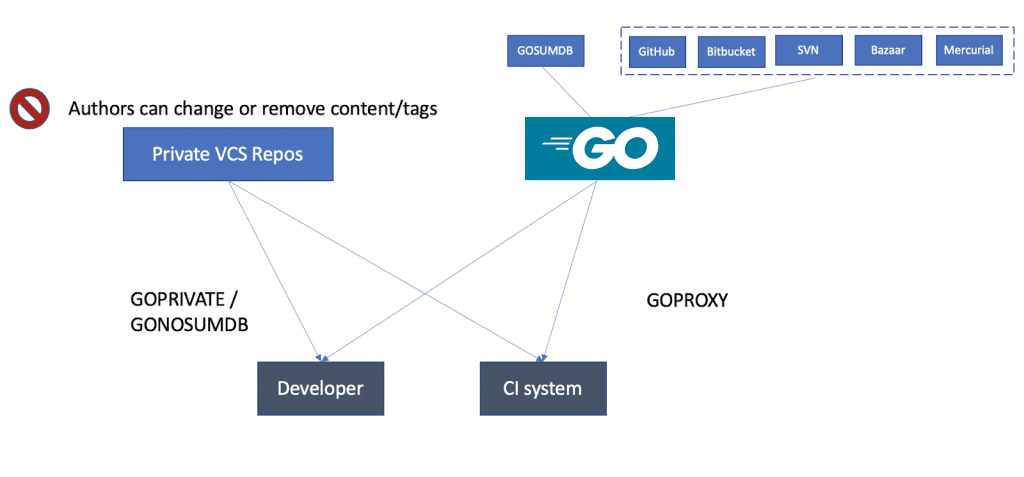 GOSUMDB

GitHub

Bitbucket

SVN

Bazaar

Mercurial

Authors can change or remove content/tags

Private VCS Repos

GO

GOPRIVATE / GONOSUMDB

GOPROXY

Developer

CI system